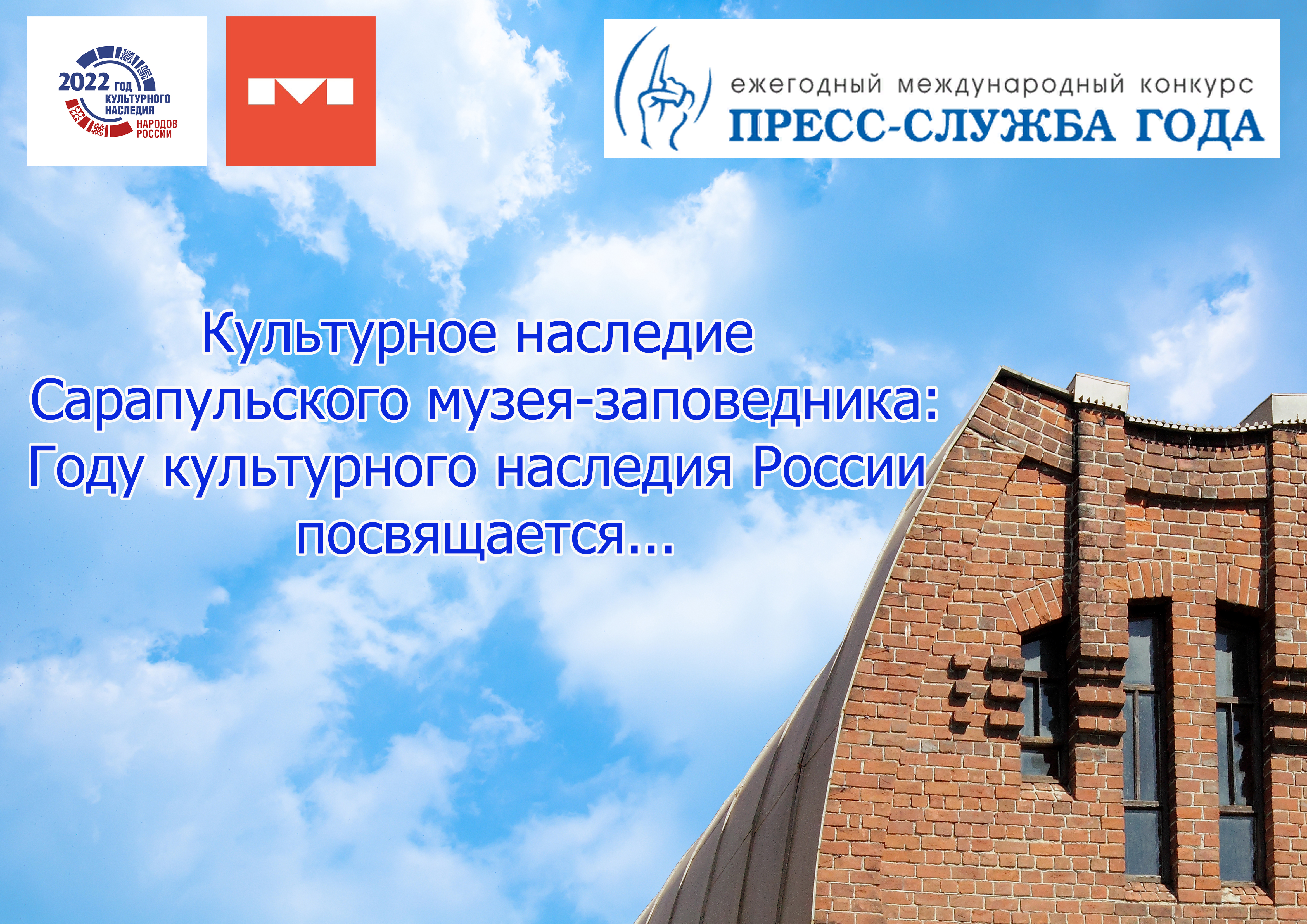 2022 ГОД КУЛЬТУРНОГО НАСЛЕДИЯ НАРОДОВ РОССИИ

ежегодный международный конкурс
ПРЕСС-СЛУЖБА ГОДА

Культурное наследие
Сарапульского музея-заповедника:
Году культурного наследия России
посвящается...